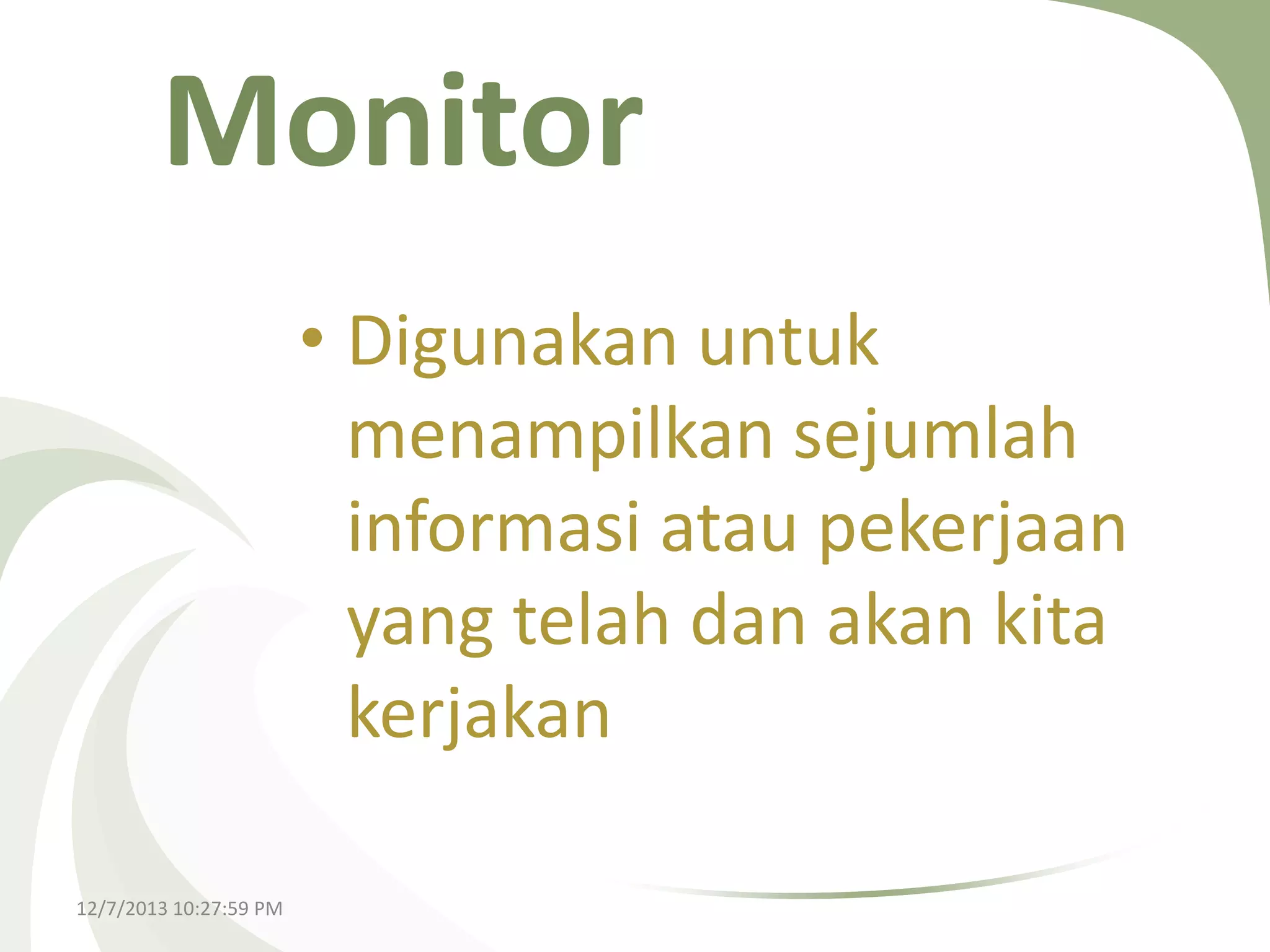 Monitor

• Digunakan untuk menampilkan sejumlah informasi atau pekerjaan yang telah dan akan kita kerjakan

12/7/2013 10:27:59 PM